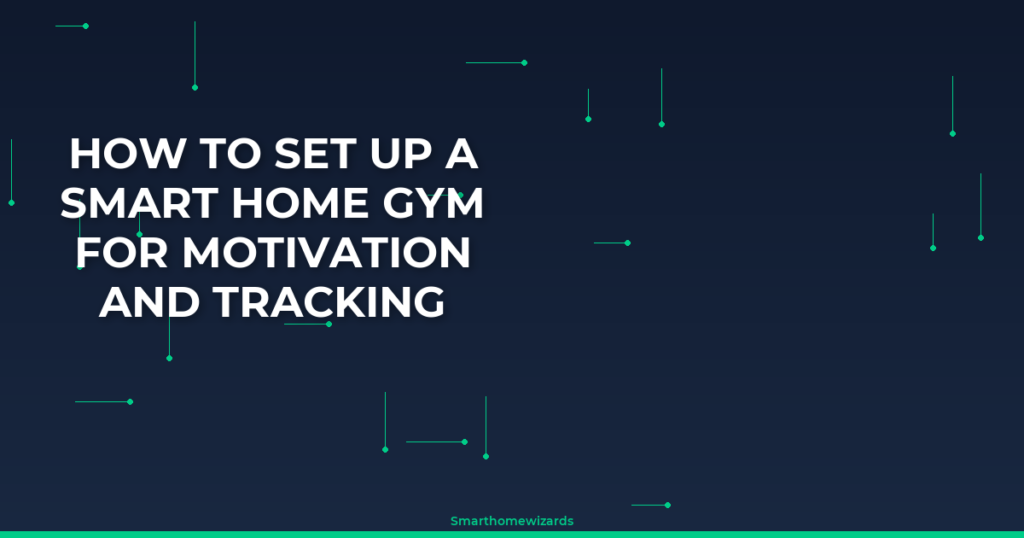 HOW TO SET UP A SMART HOME GYM FOR MOTIVATION AND TRACKING

Smarthomewizards